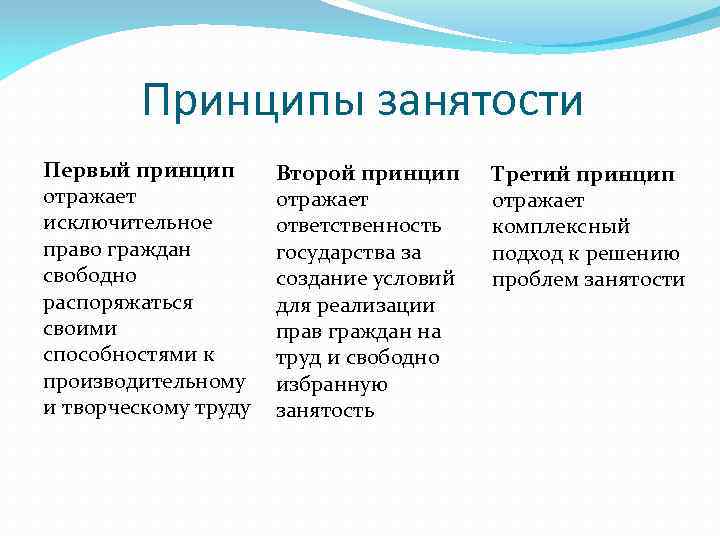 Принципы занятости

Первый принцип отражает исключительное право граждан свободно распоряжаться своими способностями к производительному и творческому труду

Второй принцип отражает ответственность государства за создание условий для реализации прав граждан на труд и свободно избранную занятость

Третий принцип отражает комплексный подход к решению проблем занятости